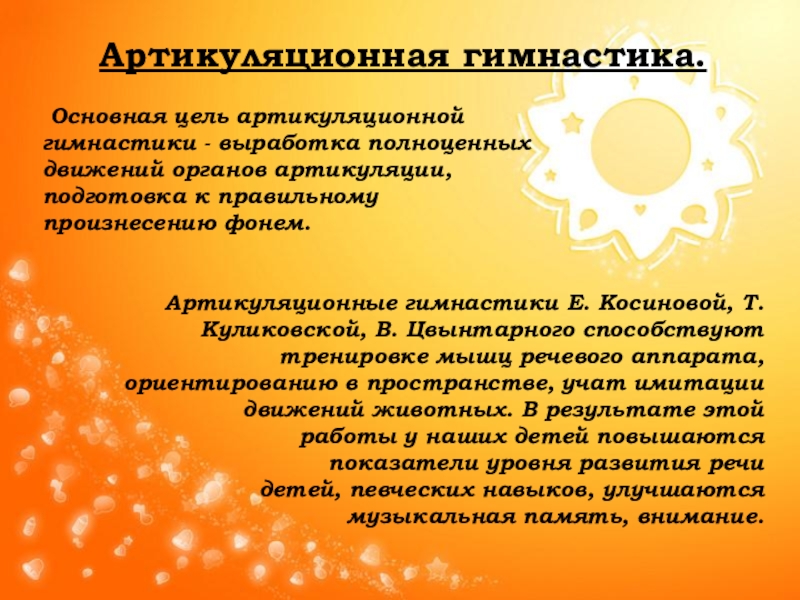 Артикуляционная гимнастика.

Основная цель артикуляционной гимнастики - выработка полноценных движений органов артикуляции, подготовка к правильному произнесению фонем.

Артикуляционные гимнастики Е. Косиновой, Т. Куликовской, В. Цвынтарного способствуют тренировке мышц речевого аппарата, ориентированию в пространстве, учат имитации движений животных. В результате этой работы у наших детей повышаются показатели уровня развития речи детей, певческих навыков, улучшаются музыкальная память, внимание.